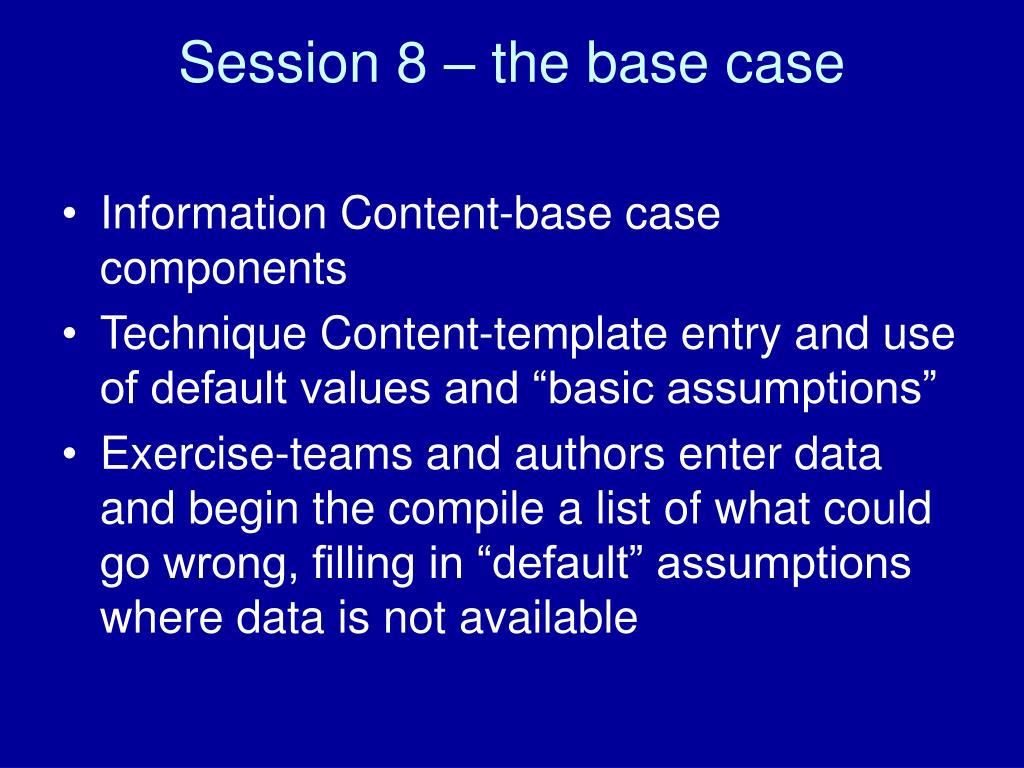 Session 8 – the base case

• Information Content-base case components
• Technique Content-template entry and use of default values and “basic assumptions”
• Exercise-teams and authors enter data and begin the compile a list of what could go wrong, filling in “default” assumptions where data is not available